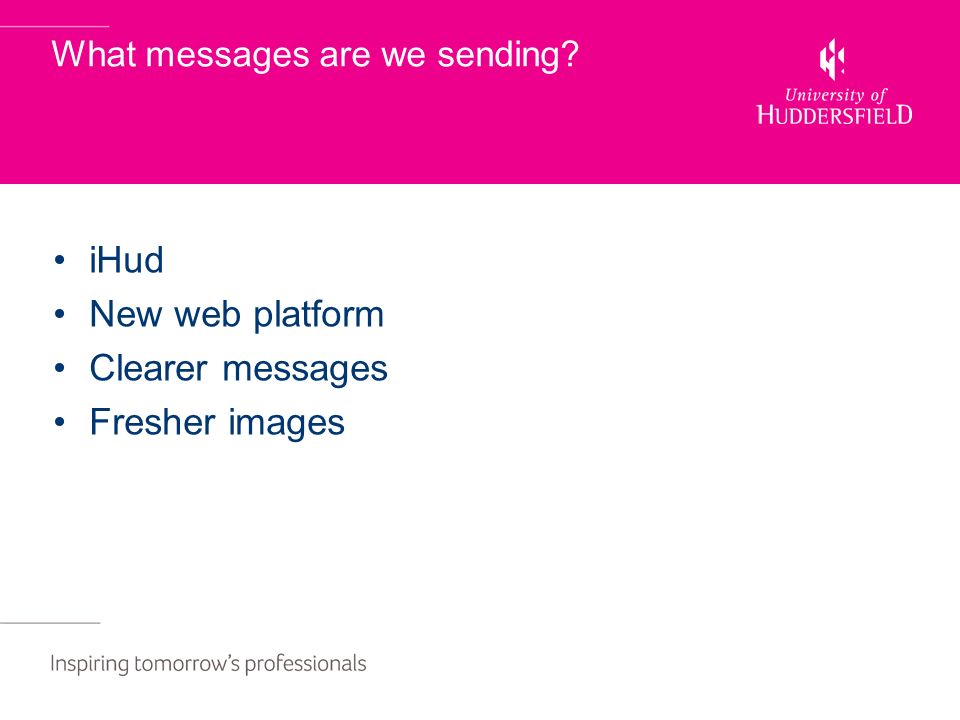 What messages are we sending?

University of
HUDDERSFIELD

• iHud
• New web platform
• Clearer messages
• Fresher images

Inspiring tomorrow's professionals